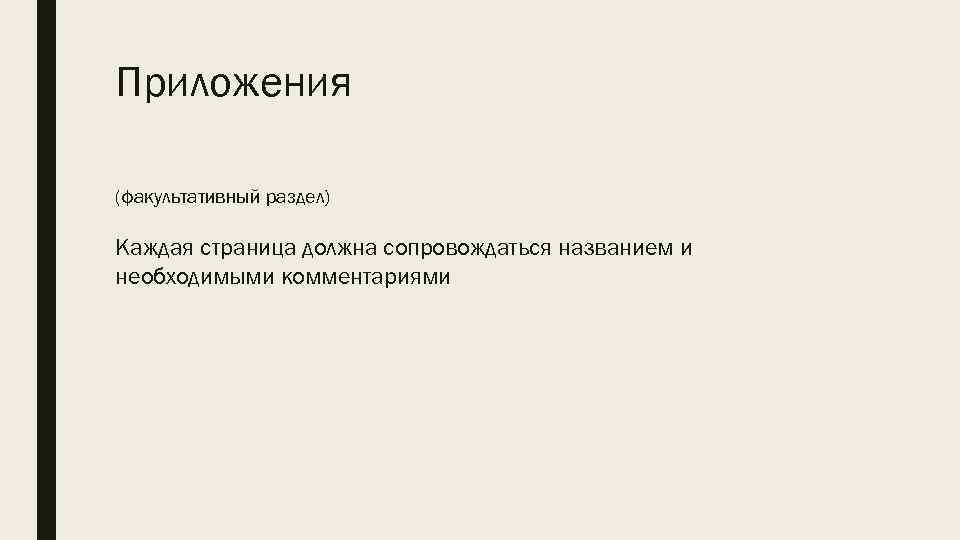 Приложения

(факультативный раздел)

Каждая страница должна сопровождаться названием и необходимыми комментариями